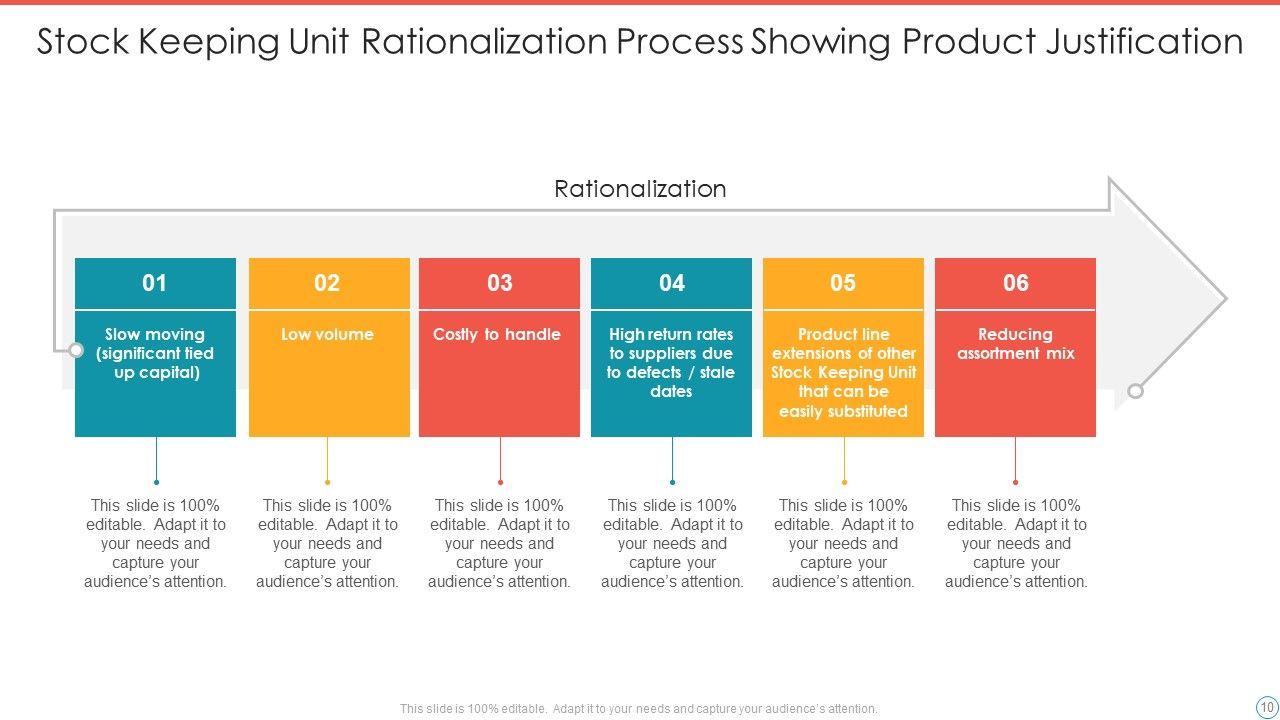 Stock Keeping Unit Rationalization Process Showing Product Justification

Rationalization

01

Slow moving (significant tied up capital)

This slide is 100% editable. Adapt it to your needs and capture your audience's attention.

02

Low volume

This slide is 100% editable. Adapt it to your needs and capture your audience's attention.

03

Costly to handle

This slide is 100% editable. Adapt it to your needs and capture your audience's attention.

04

High return rates to suppliers due to defects / stale dates

This slide is 100% editable. Adapt it to your needs and capture your audience's attention.

05

Product line extensions of other Stock Keeping Unit that can be easily substituted

This slide is 100% editable. Adapt it to your needs and capture your audience's attention.

06

Reducing assortment mix

This slide is 100% editable. Adapt it to your needs and capture your audience's attention.

This slide is 100% editable. Adapt it to your needs and capture your audience's attention.

10